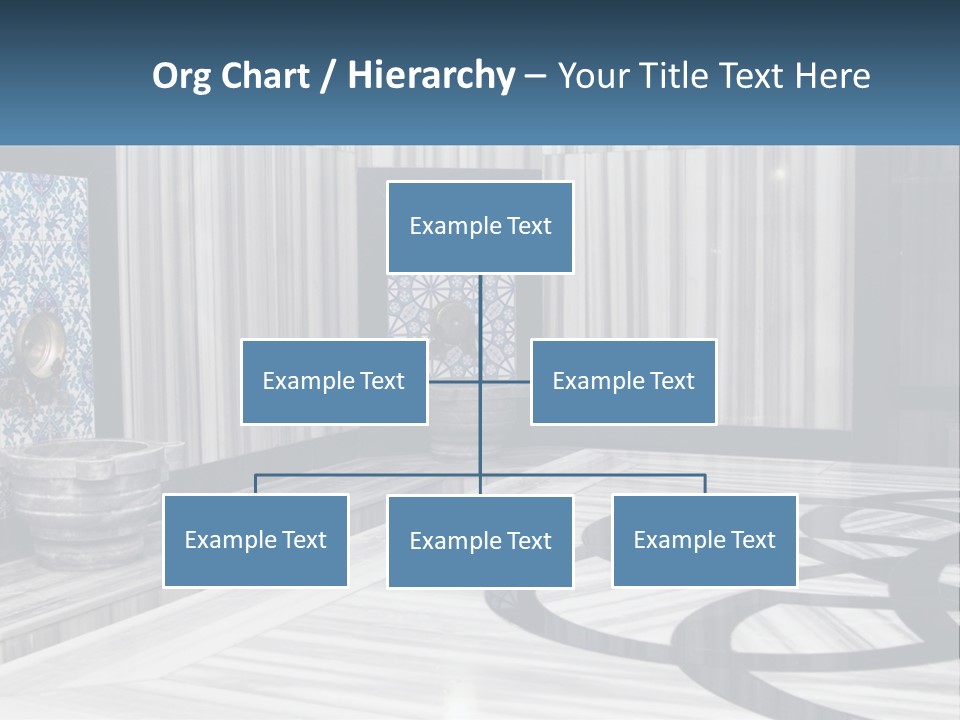 Org Chart / Hierarchy – Your Title Text Here

Example Text

Example Text

Example Text

Example Text

Example Text

Example Text